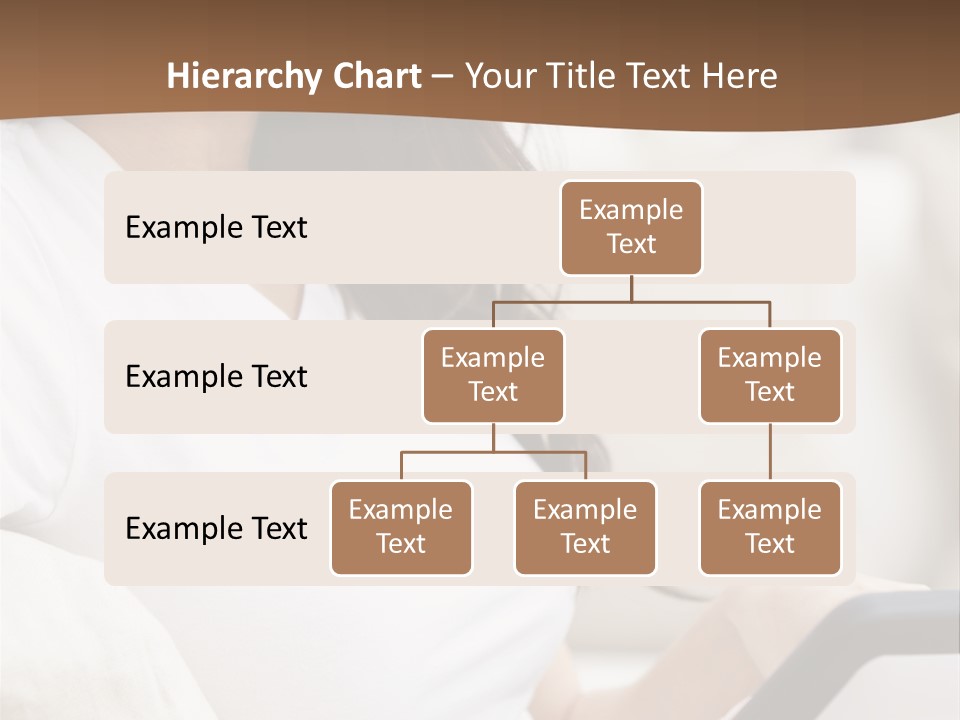 Hierarchy Chart – Your Title Text Here

Example Text

Example Text

Example Text

Example Text

Example Text

Example Text

Example Text

Example Text

Example Text